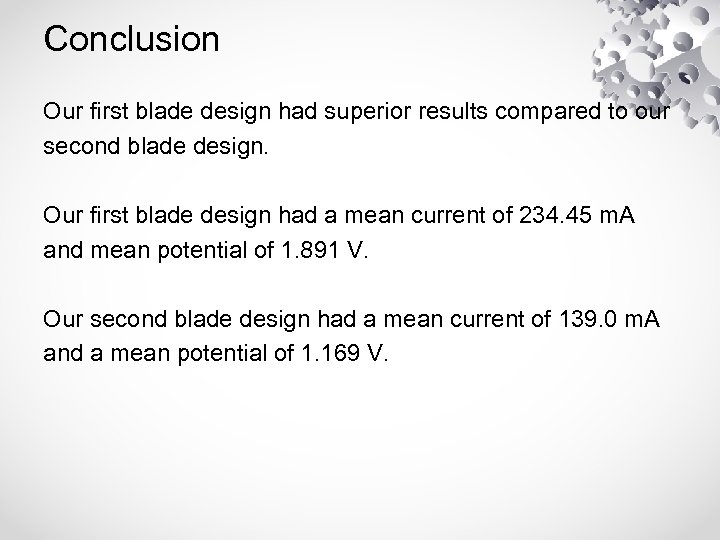 Conclusion

Our first blade design had superior results compared to our second blade design.

Our first blade design had a mean current of 234.45 mA and mean potential of 1.891 V.

Our second blade design had a mean current of 139.0 mA and a mean potential of 1.169 V.